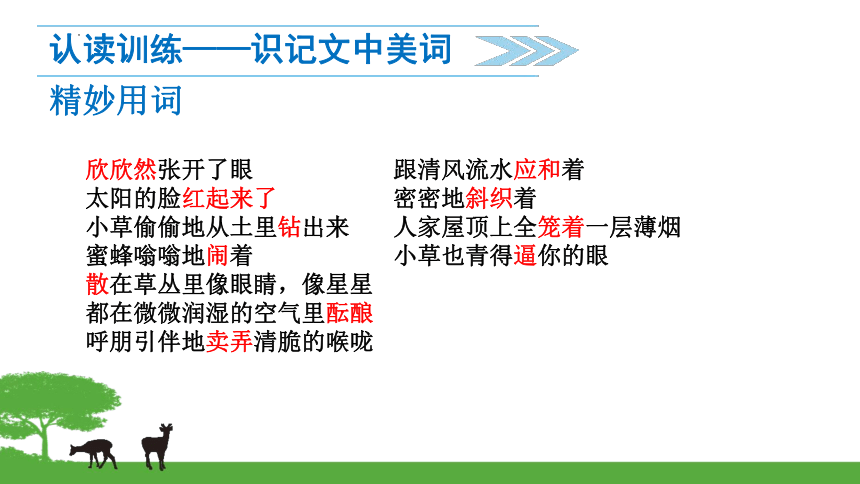 认读训练——识记文中美词

精妙用词

欣欣然张开了眼
太阳的脸红起来了
小草偷偷地从土里钻出来
蜜蜂嗡嗡地闹着
散在草丛里像眼睛，像星星
都在微微润湿的空气里酝酿
呼朋引伴地卖弄清脆的喉咙

跟清风流水应和着
密密地斜织着
人家屋顶上全笼着一层薄烟
小草也青得逼你的眼